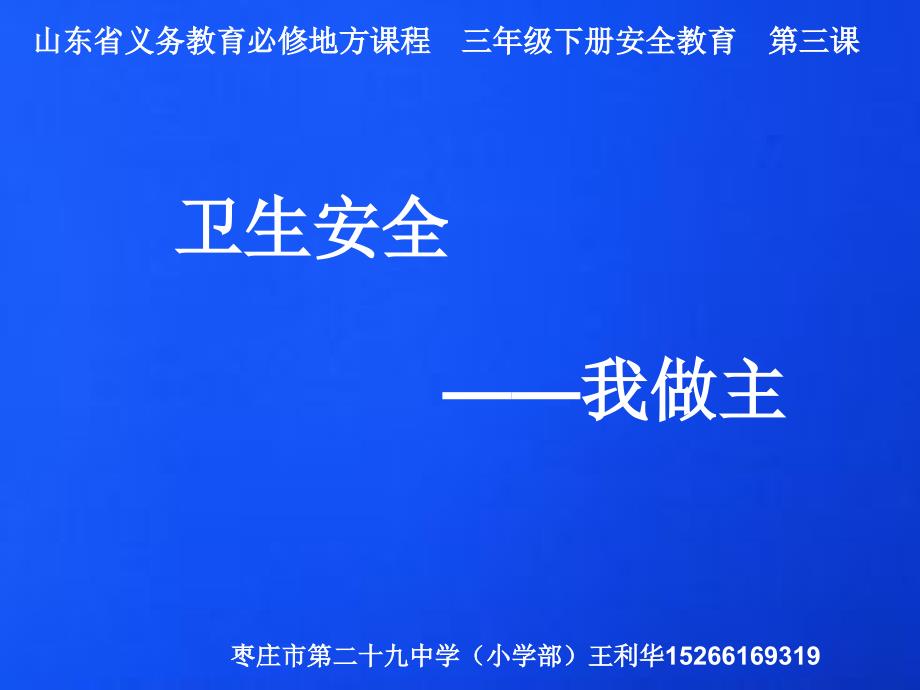 山东省义务教育必修地方课程　三年级下册安全教育　第三课

卫生安全

——我做主

枣庄市第二十九中学（小学部）王利华15266169319